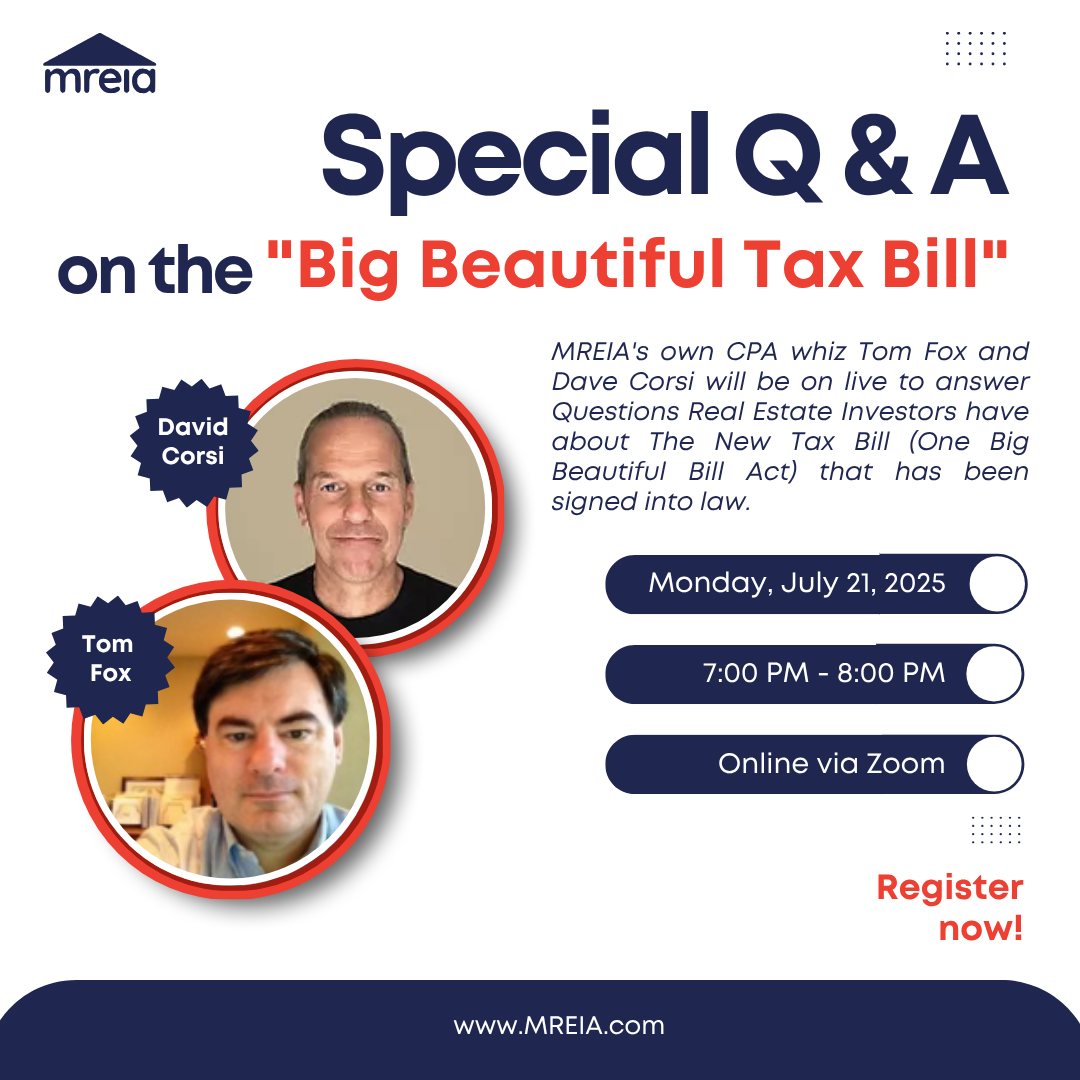 mreia

Special Q & A on the "Big Beautiful Tax Bill"

MREIA's own CPA whiz Tom Fox and Dave Corsi will be on live to answer Questions Real Estate Investors have about The New Tax Bill (One Big Beautiful Bill Act) that has been signed into law.

David Corsi

Tom Fox

Monday, July 21, 2025

7:00 PM - 8:00 PM

Online via Zoom

Register now!

www.MREIA.com